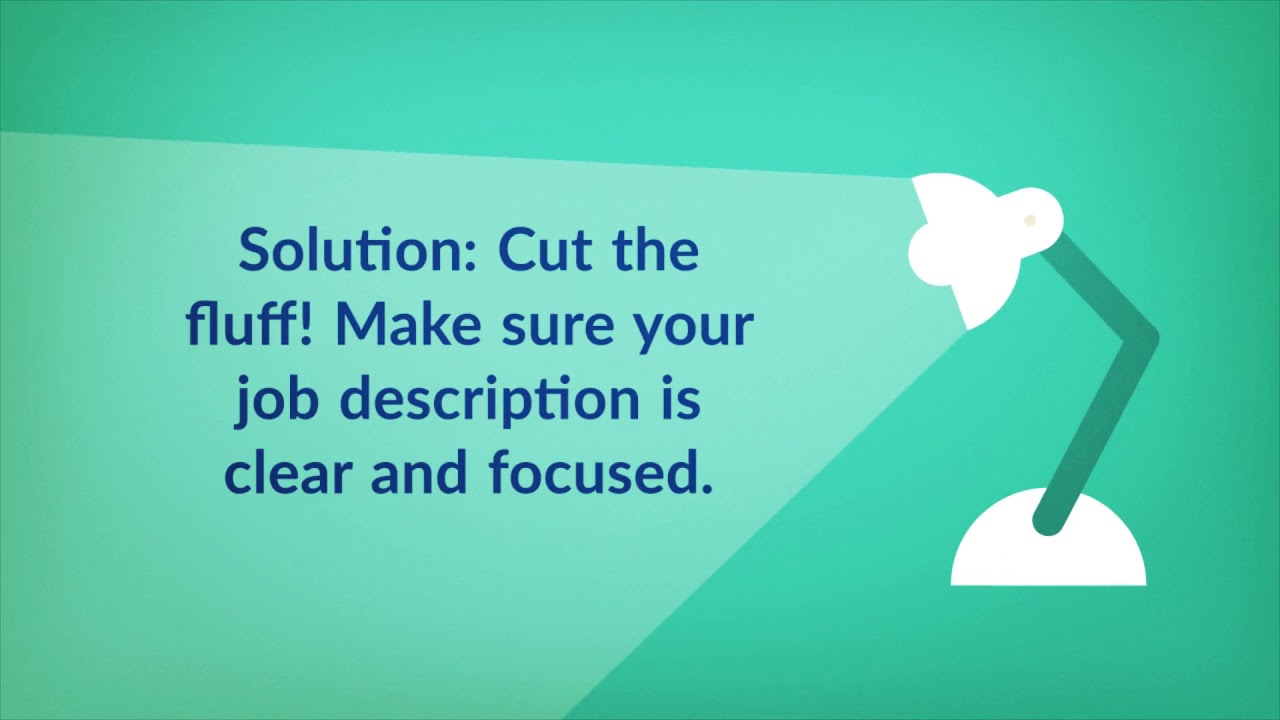 Solution: Cut the fluff! Make sure your job description is clear and focused.